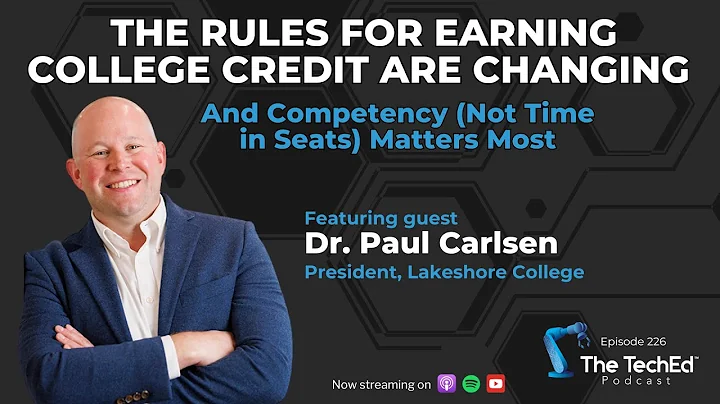 THE RULES FOR EARNING COLLEGE CREDIT ARE CHANGING

And Competency (Not Time in Seats) Matters Most

Featuring guest
Dr. Paul Carlsen
President, Lakeshore College

Episode 226
The TechEd™ Podcast

Now streaming on